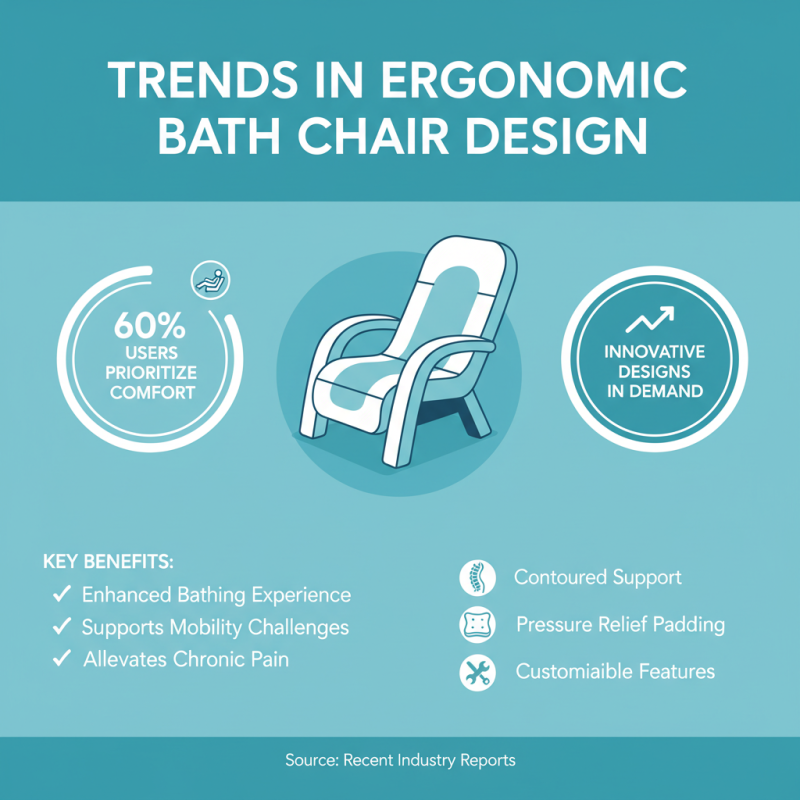 TRENDS IN ERGONOMIC BATH CHAIR DESIGN

60%
USERS
PRIORITIZE
COMFORT

INNOVATIVE
DESIGNS
IN DEMAND

KEY BENEFITS:
✓ Enhanced Bathing Experience
✓ Supports Mobility Challenges
✓ Allevates Chronic Pain

Contoured Support
Pressure Relief Padding
Customiaible Features

Source: Recent Industry Reports